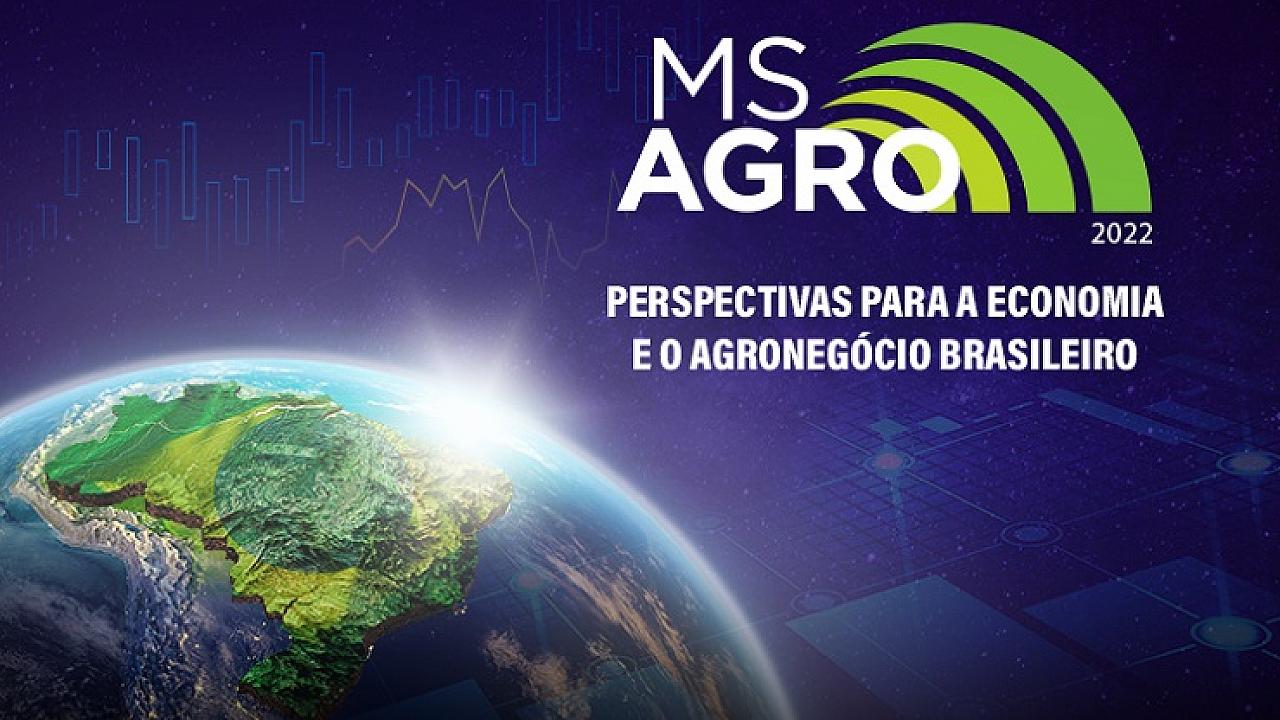 MS AGRO
2022

PERSPECTIVAS PARA A ECONOMIA E O AGRONEGÓCIO BRASILEIRO